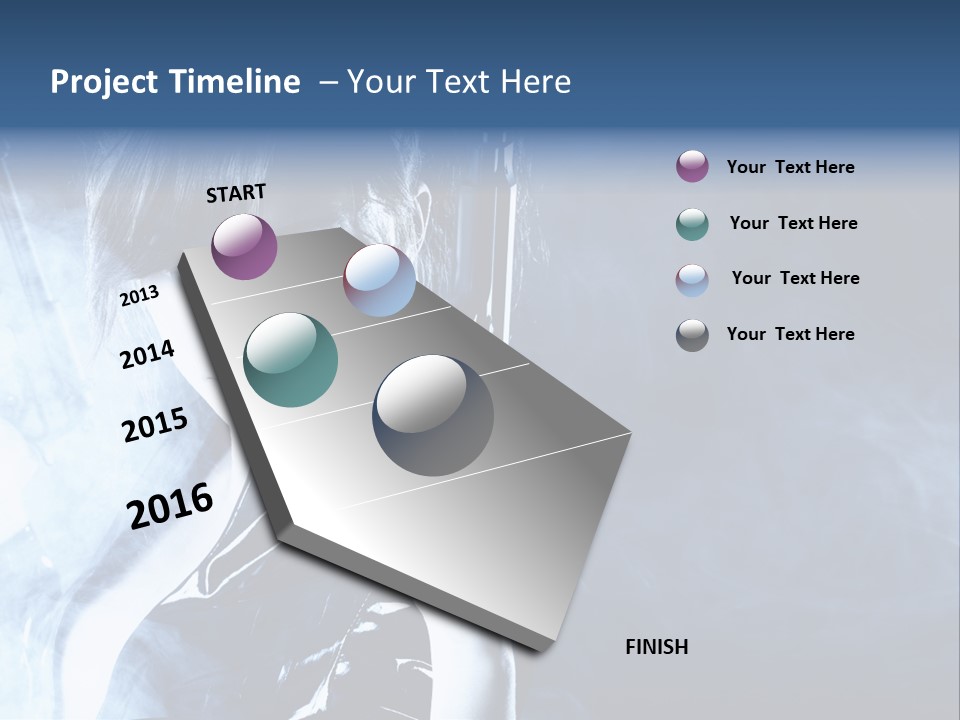 Project Timeline – Your Text Here

START

2013

2014

2015

2016

FINISH

Your Text Here

Your Text Here

Your Text Here

Your Text Here